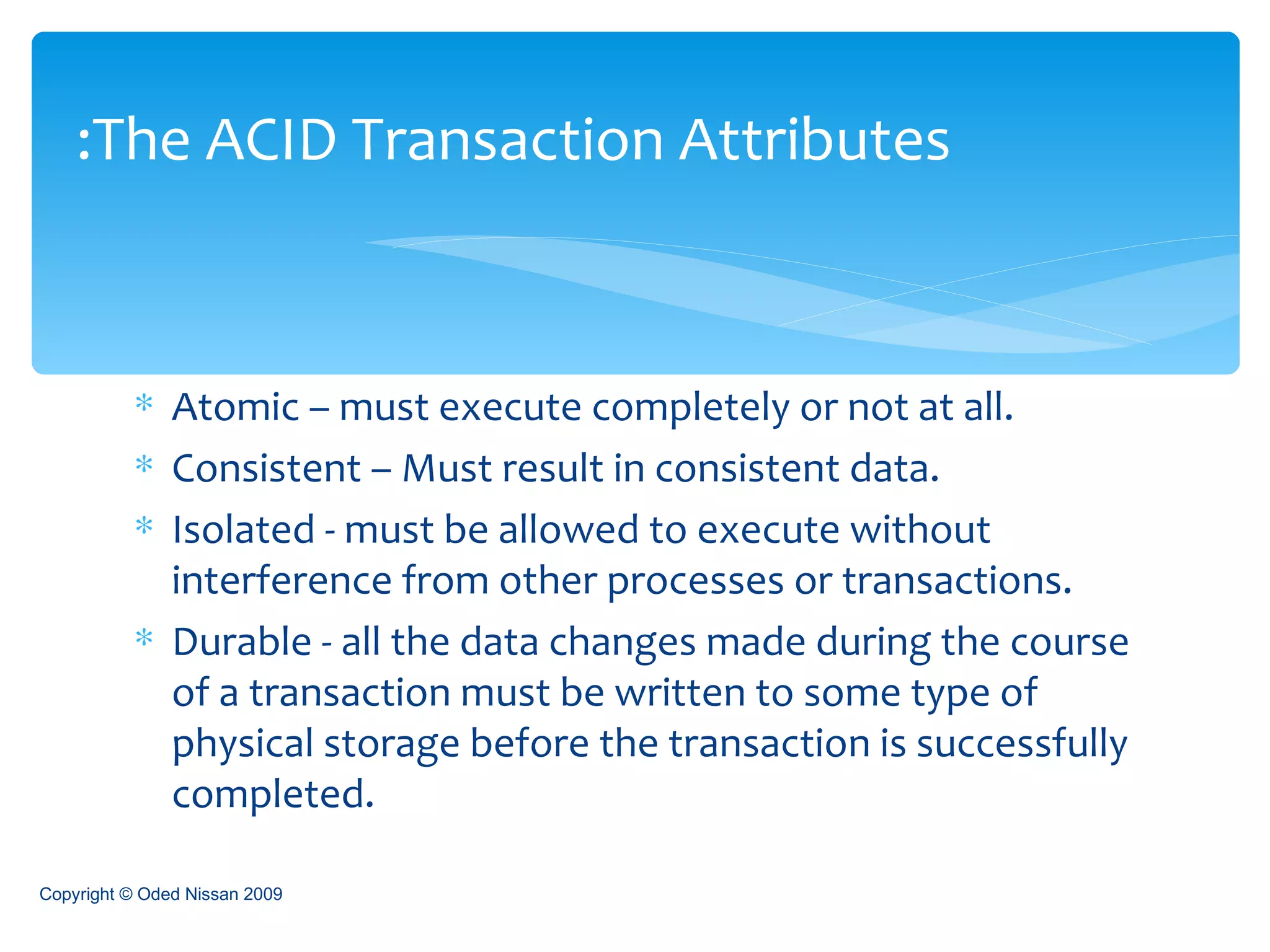 :The ACID Transaction Attributes

* Atomic – must execute completely or not at all.
* Consistent – Must result in consistent data.
* Isolated - must be allowed to execute without interference from other processes or transactions.
* Durable - all the data changes made during the course of a transaction must be written to some type of physical storage before the transaction is successfully completed.

Copyright © Oded Nissan 2009